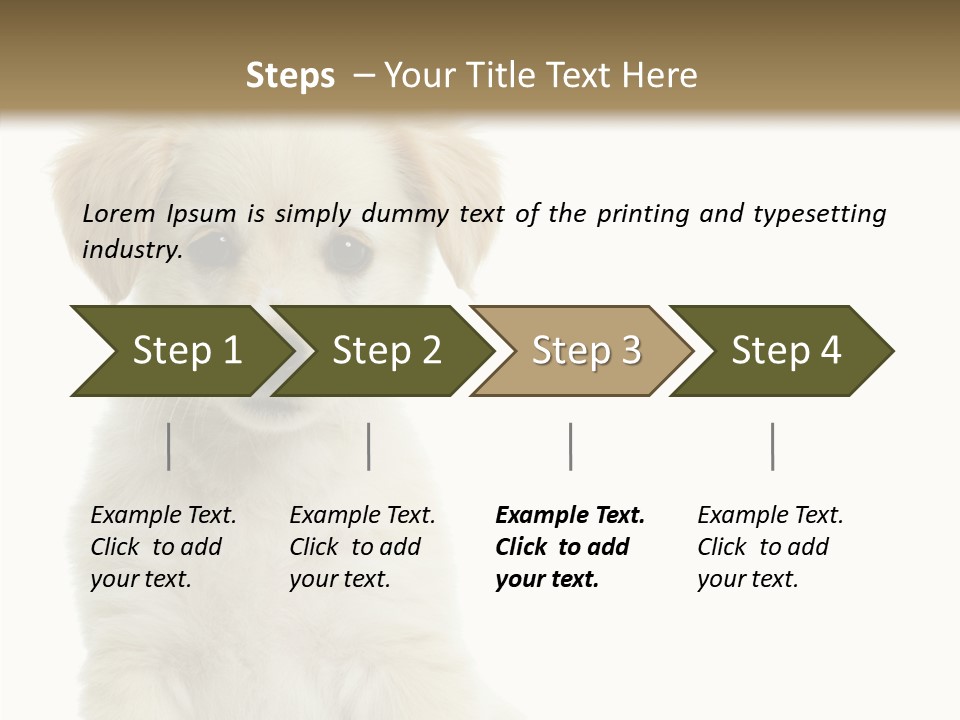 Steps – Your Title Text Here

Lorem Ipsum is simply dummy text of the printing and typesetting industry.

Step 1

Step 2

Step 3

Step 4

Example Text. Click to add your text.

Example Text. Click to add your text.

Example Text. Click to add your text.

Example Text. Click to add your text.